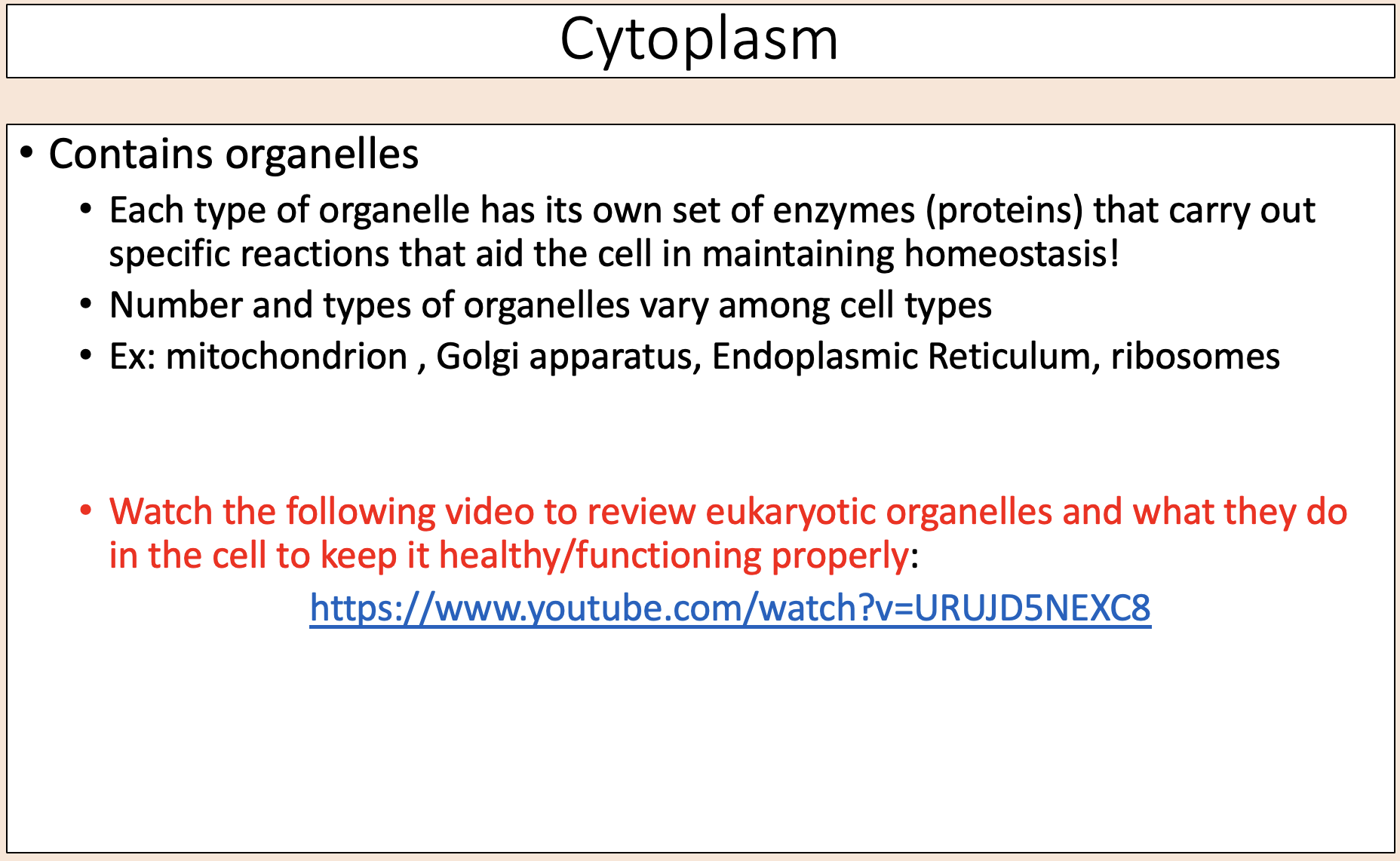 Cytoplasm

• Contains organelles
  • Each type of organelle has its own set of enzymes (proteins) that carry out specific reactions that aid the cell in maintaining homeostasis!
  • Number and types of organelles vary among cell types
  • Ex: mitochondrion , Golgi apparatus, Endoplasmic Reticulum, ribosomes

  • Watch the following video to review eukaryotic organelles and what they do in the cell to keep it healthy/functioning properly:

https://www.youtube.com/watch?v=URUJD5NEXC8